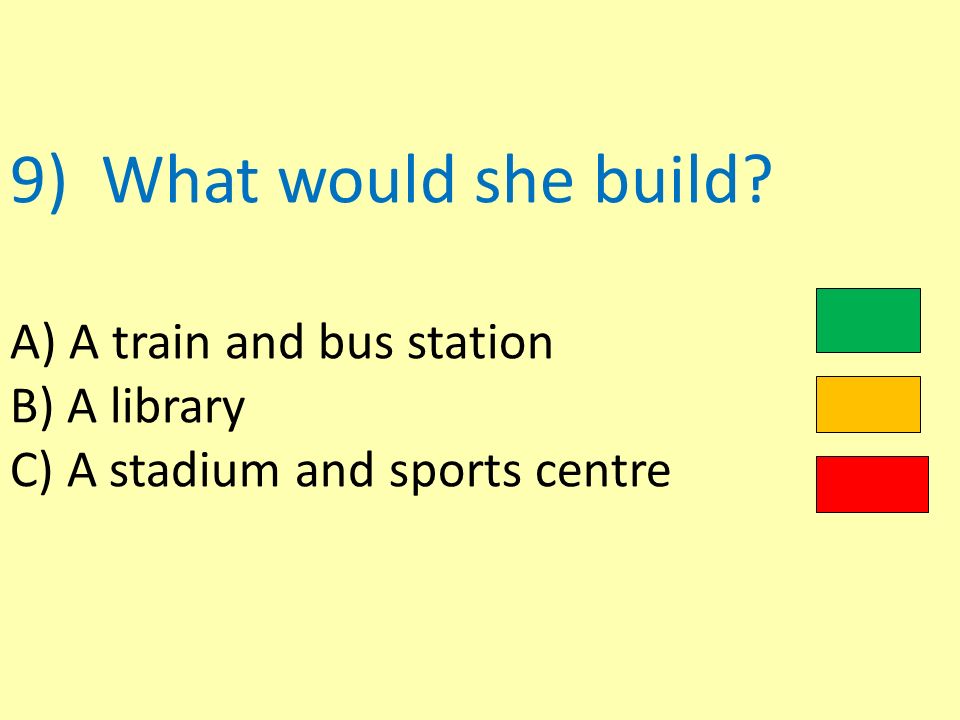 9) What would she build?

A) A train and bus station
B) A library
C) A stadium and sports centre